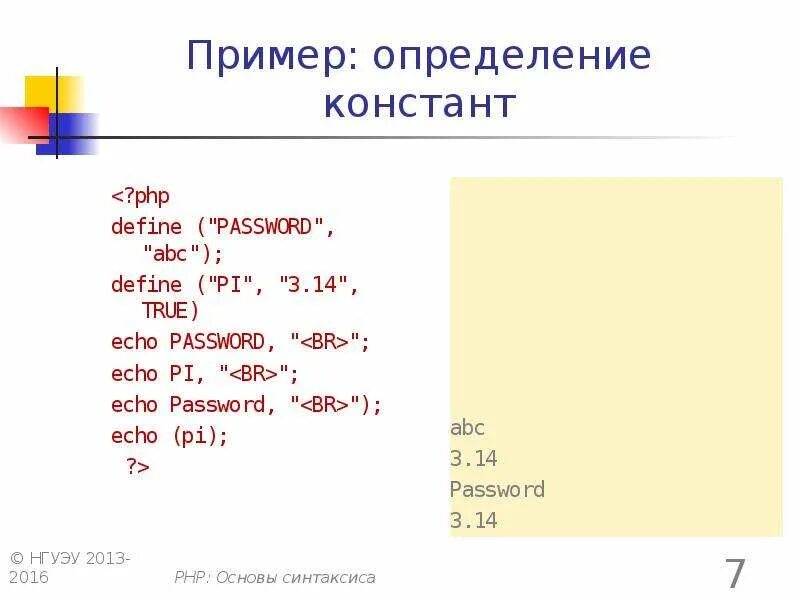 Пример: определение констант

<?php
define ("PASSWORD", "abc");
define ("PI", "3.14", TRUE)
echo PASSWORD, "<BR>";
echo PI, "<BR>";
echo Password, "<BR>");
echo (pi);
?>

abc
3.14
Password
3.14

© НГУЭУ 2013-2016

PHP: Основы синтаксиса

7